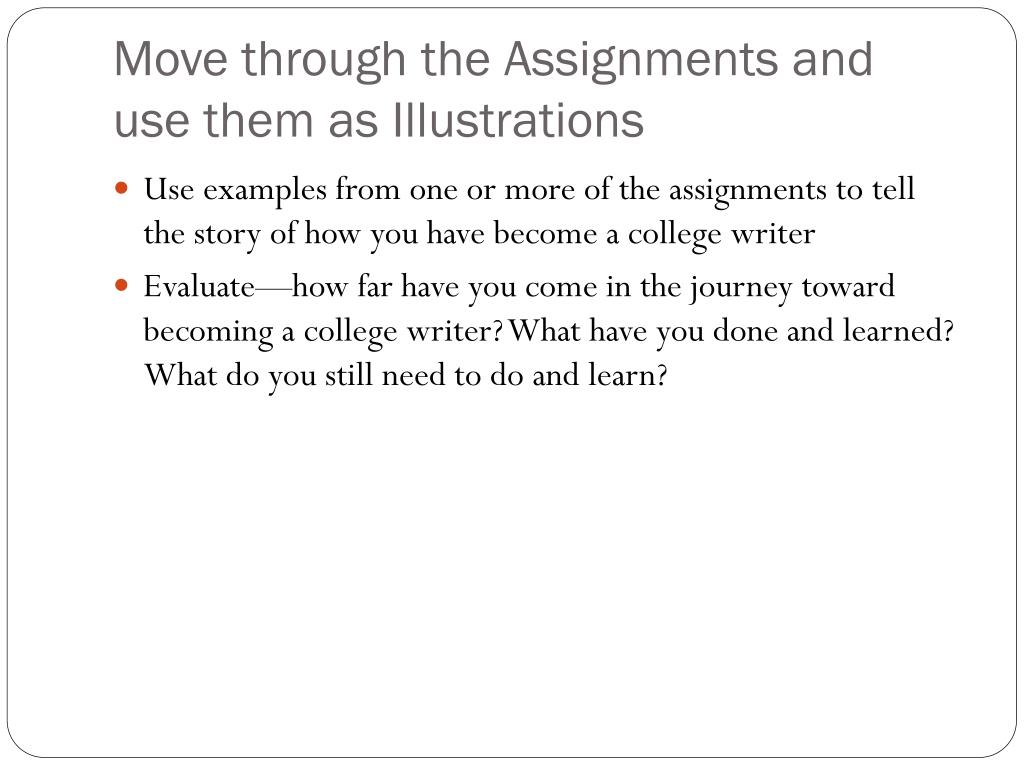 Move through the Assignments and use them as Illustrations

- Use examples from one or more of the assignments to tell the story of how you have become a college writer
- Evaluate—how far have you come in the journey toward becoming a college writer? What have you done and learned? What do you still need to do and learn?